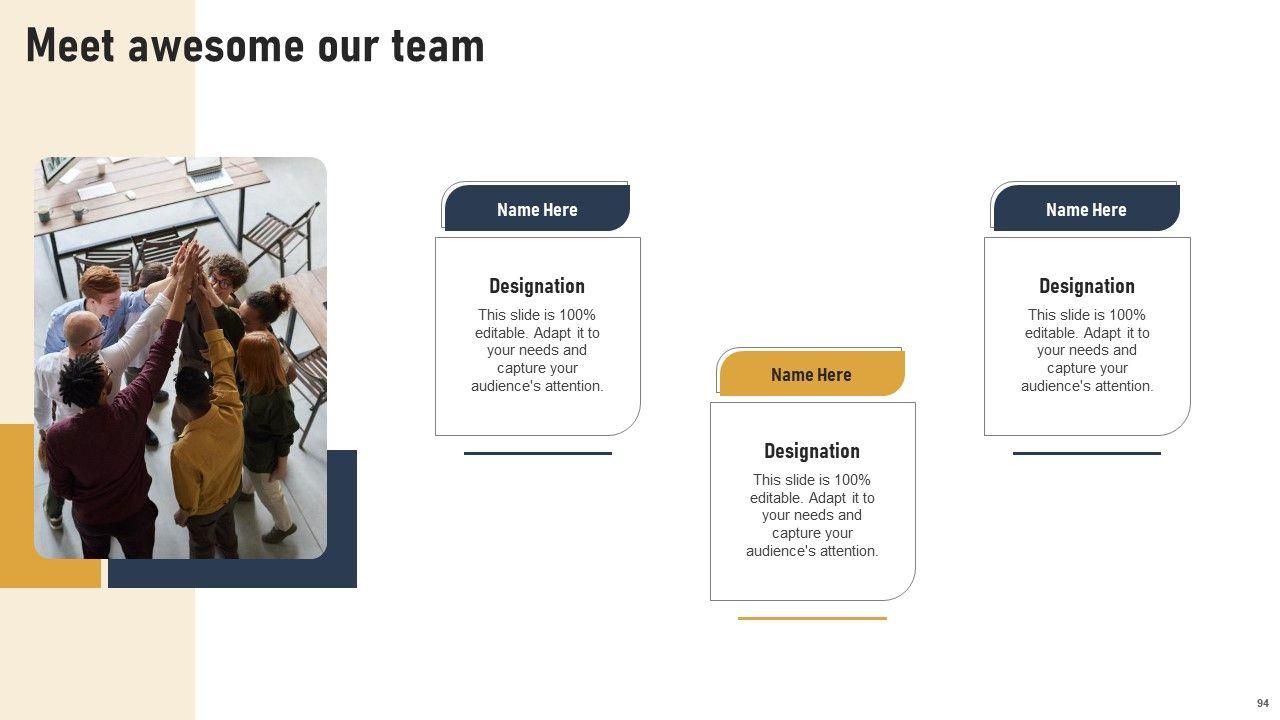 Meet awesome our team

Name Here

Designation

This slide is 100% editable. Adapt it to your needs and capture your audience's attention.

Name Here

Designation

This slide is 100% editable. Adapt it to your needs and capture your audience's attention.

Name Here

Designation

This slide is 100% editable. Adapt it to your needs and capture your audience's attention.

94